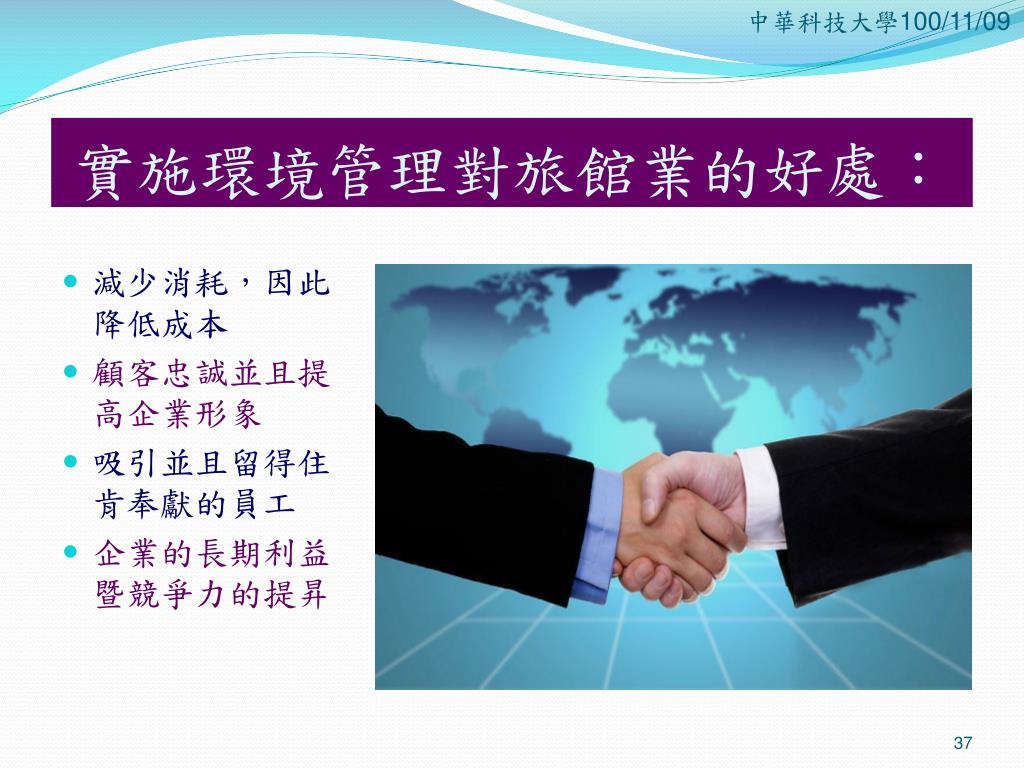 中華科技大學100/11/09

實施環境管理對旅館業的好處：

- 減少消耗，因此降低成本
- 顧客忠誠並且提高企業形象
- 吸引並且留得住肯奉獻的員工
- 企業的長期利益暨競爭力的提昇

37